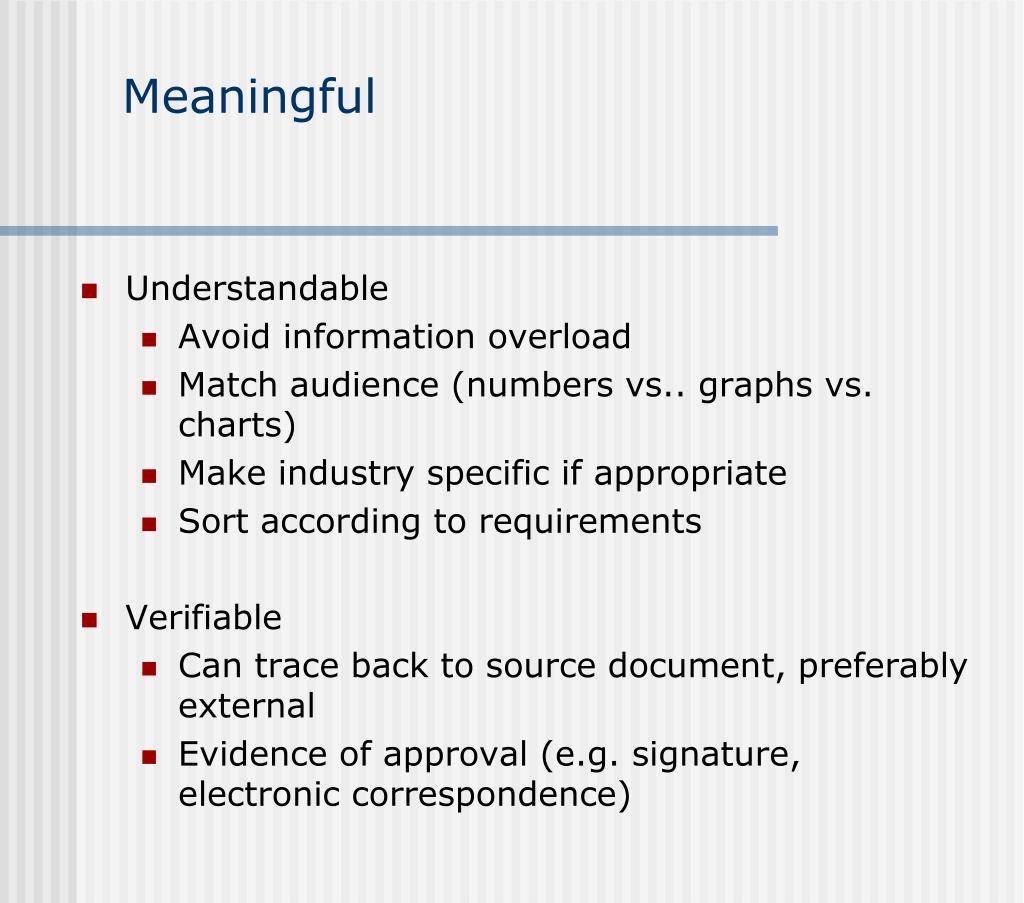 Meaningful

- Understandable
  - Avoid information overload
  - Match audience (numbers vs.. graphs vs. charts)
  - Make industry specific if appropriate
  - Sort according to requirements

- Verifiable
  - Can trace back to source document, preferably external
  - Evidence of approval (e.g. signature, electronic correspondence)